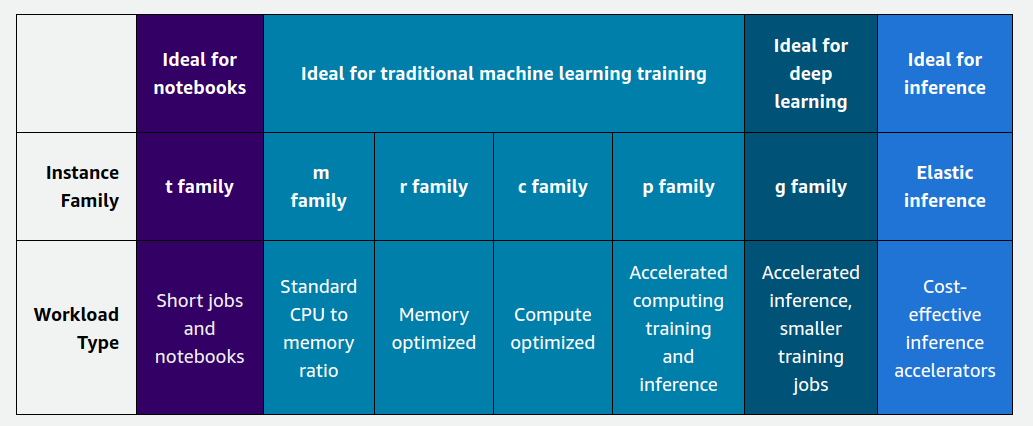 |  | Ideal for notebooks | Ideal for traditional machine learning training | | | | Ideal for deep learning | Ideal for inference |
|---|---|---|---|---|---|---|---|
| Instance Family | t family | m family | r family | c family | p family | g family | Elastic inference |
| Workload Type | Short jobs and notebooks | Standard CPU to memory ratio | Memory optimized | Compute optimized | Accelerated computing training and inference | Accelerated inference, smaller training jobs | Cost-effective inference accelerators |